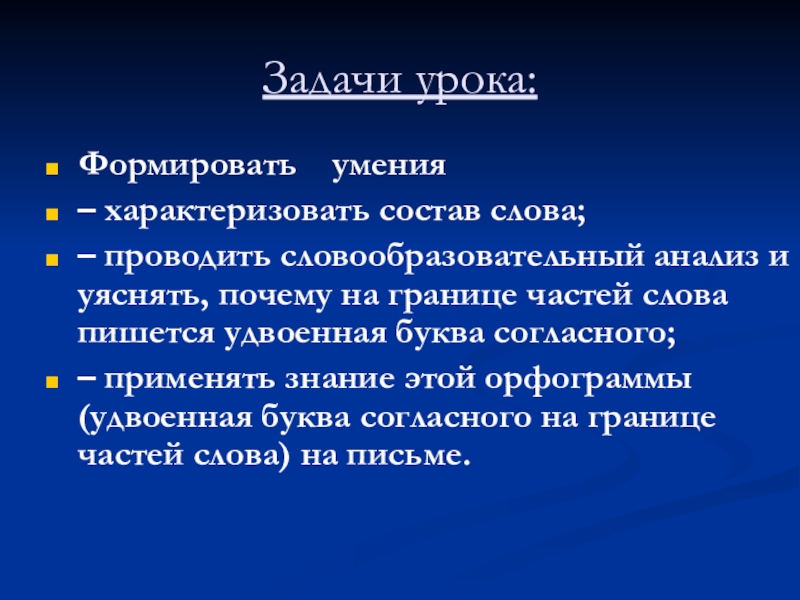 Задачи урока:

Формировать умения

– характеризовать состав слова;

– проводить словообразовательный анализ и уяснять, почему на границе частей слова пишется удвоенная буква согласного;

– применять знание этой орфограммы (удвоенная буква согласного на границе частей слова) на письме.